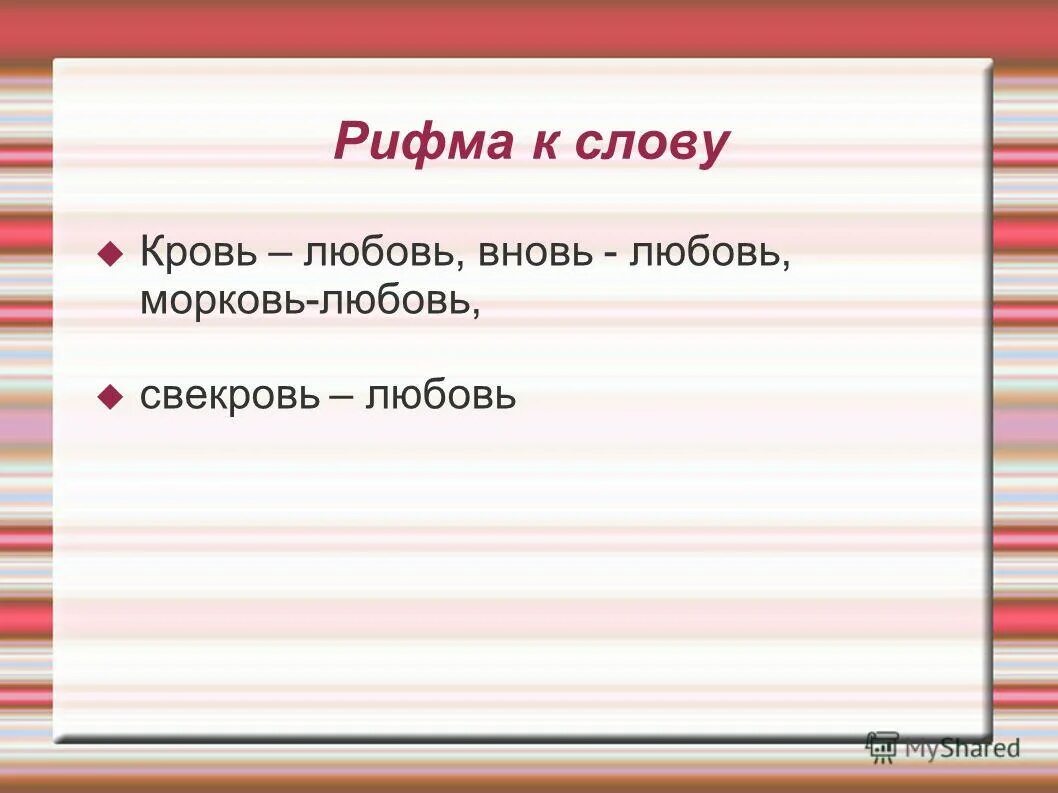 Рифма к слову

Кровь – любовь, вновь - любовь, морковь-любовь,

свекровь – любовь

MyShared